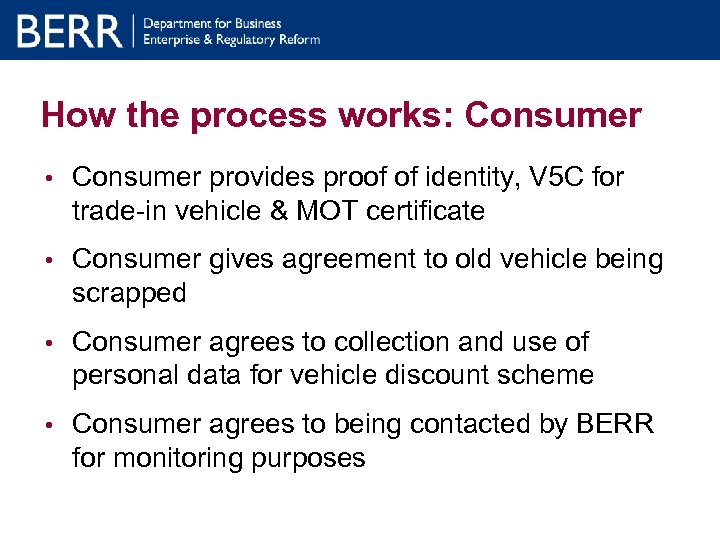 BERR | Department for Business Enterprise & Regulatory Reform

How the process works: Consumer

• Consumer provides proof of identity, V5C for trade-in vehicle & MOT certificate

• Consumer gives agreement to old vehicle being scrapped

• Consumer agrees to collection and use of personal data for vehicle discount scheme

• Consumer agrees to being contacted by BERR for monitoring purposes